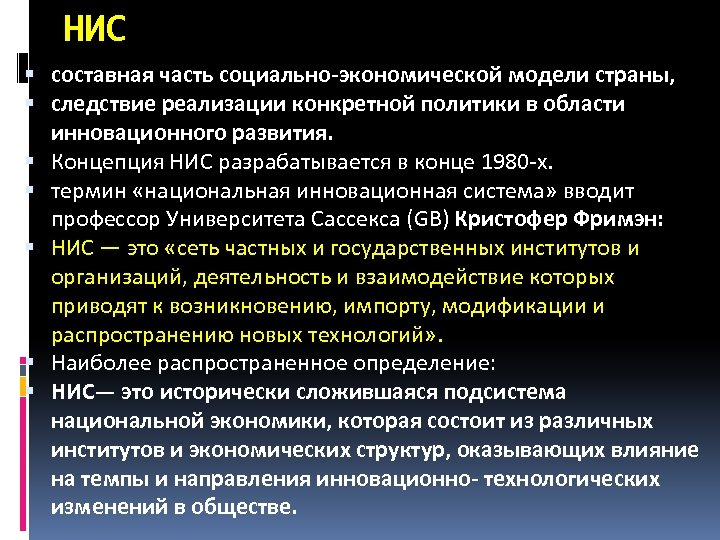 НИС

- составная часть социально-экономической модели страны,
- следствие реализации конкретной политики в области инновационного развития.
- Концепция НИС разрабатывается в конце 1980-х.
- термин «национальная инновационная система» вводит профессор Университета Сассекса (GB) Кристофер Фримэн:
- НИС — это «сеть частных и государственных институтов и организаций, деятельность и взаимодействие которых приводят к возникновению, импорту, модификации и распространению новых технологий».
- Наиболее распространенное определение:
- НИС— это исторически сложившаяся подсистема национальной экономики, которая состоит из различных институтов и экономических структур, оказывающих влияние на темпы и направления инновационно- технологических изменений в обществе.